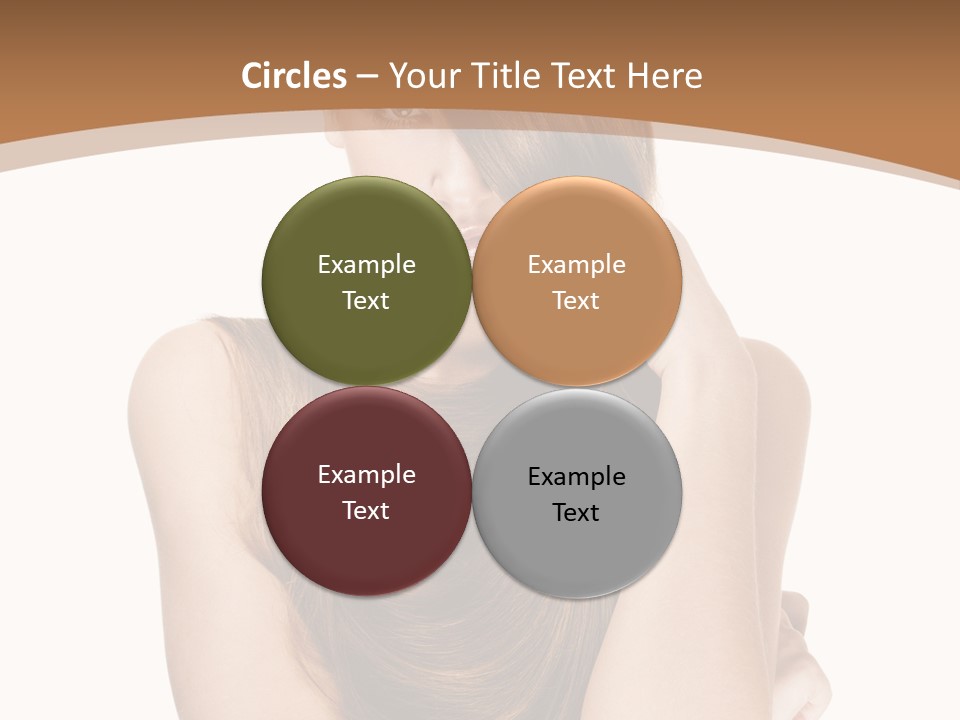 Circles – Your Title Text Here

Example Text

Example Text

Example Text

Example Text